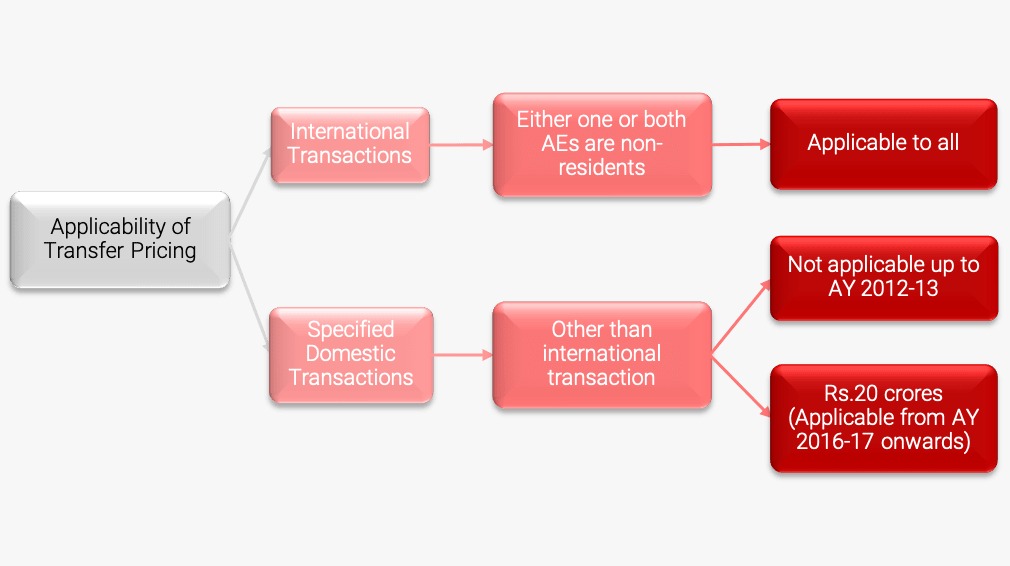 Applicability of Transfer Pricing

International Transactions

Either one or both AEs are non-residents

Applicable to all

Specified Domestic Transactions

Other than international transaction

Not applicable up to AY 2012-13

Rs.20 crores (Applicable from AY 2016-17 onwards)